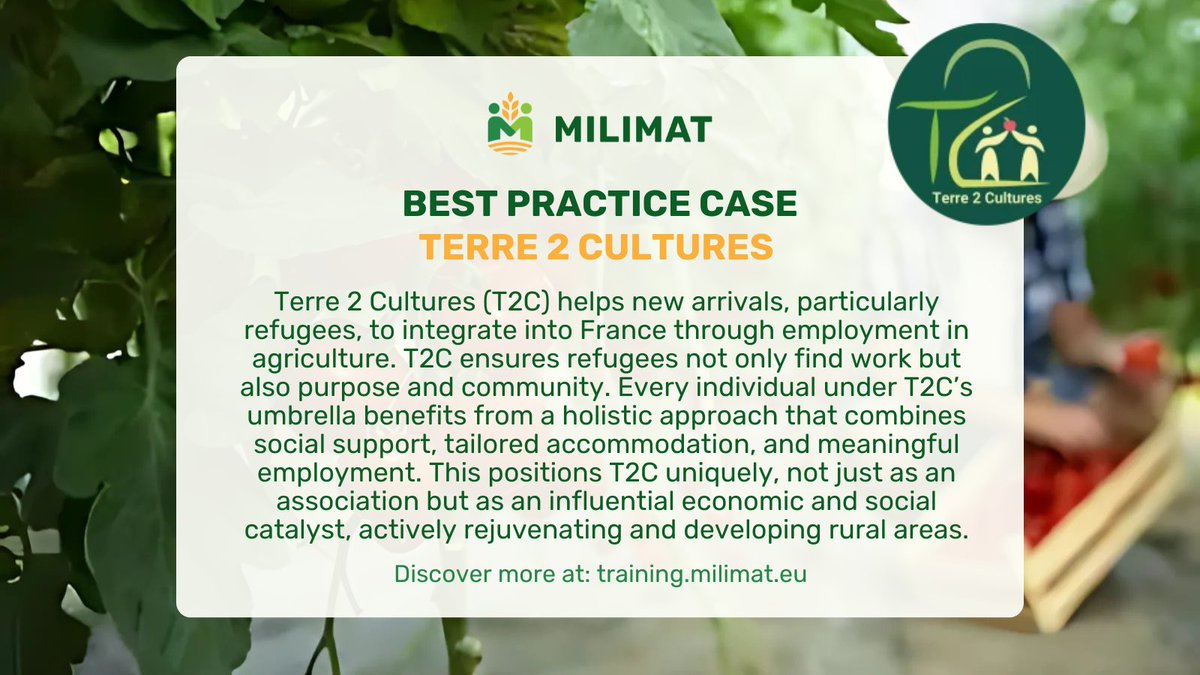 MILIMAT

T2C
Terre 2 Cultures

BEST PRACTICE CASE
TERRE 2 CULTURES

Terre 2 Cultures (T2C) helps new arrivals, particularly refugees, to integrate into France through employment in agriculture. T2C ensures refugees not only find work but also purpose and community. Every individual under T2C's umbrella benefits from a holistic approach that combines social support, tailored accommodation, and meaningful employment. This positions T2C uniquely, not just as an association but as an influential economic and social catalyst, actively rejuvenating and developing rural areas.

Discover more at: training.milimat.eu